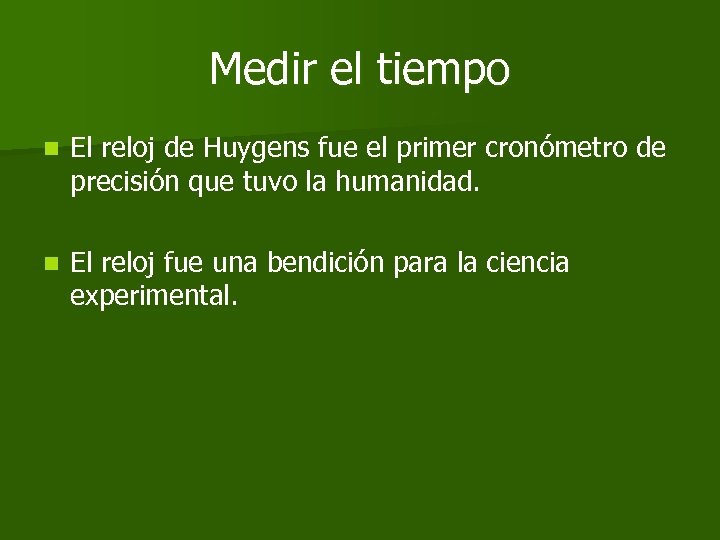 Medir el tiempo

El reloj de Huygens fue el primer cronómetro de precisión que tuvo la humanidad.

El reloj fue una bendición para la ciencia experimental.